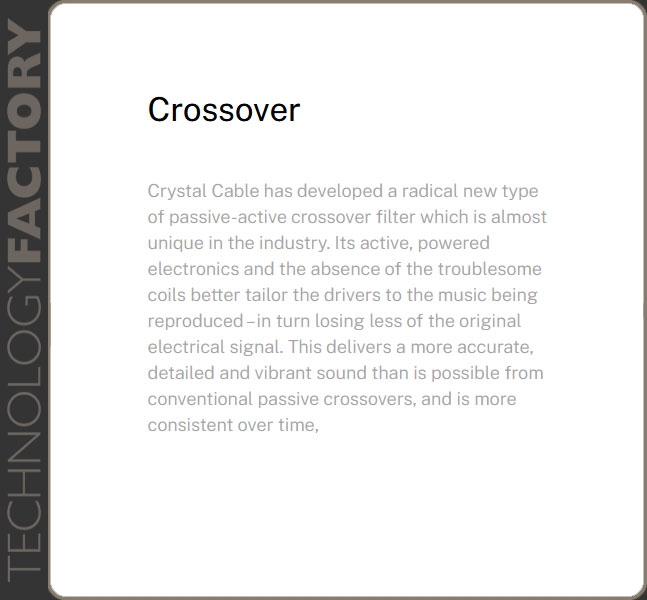 TECHNOLOGYFACTORY

Crossover

Crystal Cable has developed a radical new type of passive-active crossover filter which is almost unique in the industry. Its active, powered electronics and the absence of the troublesome coils better tailor the drivers to the music being reproduced – in turn losing less of the original electrical signal. This delivers a more accurate, detailed and vibrant sound than is possible from conventional passive crossovers, and is more consistent over time,